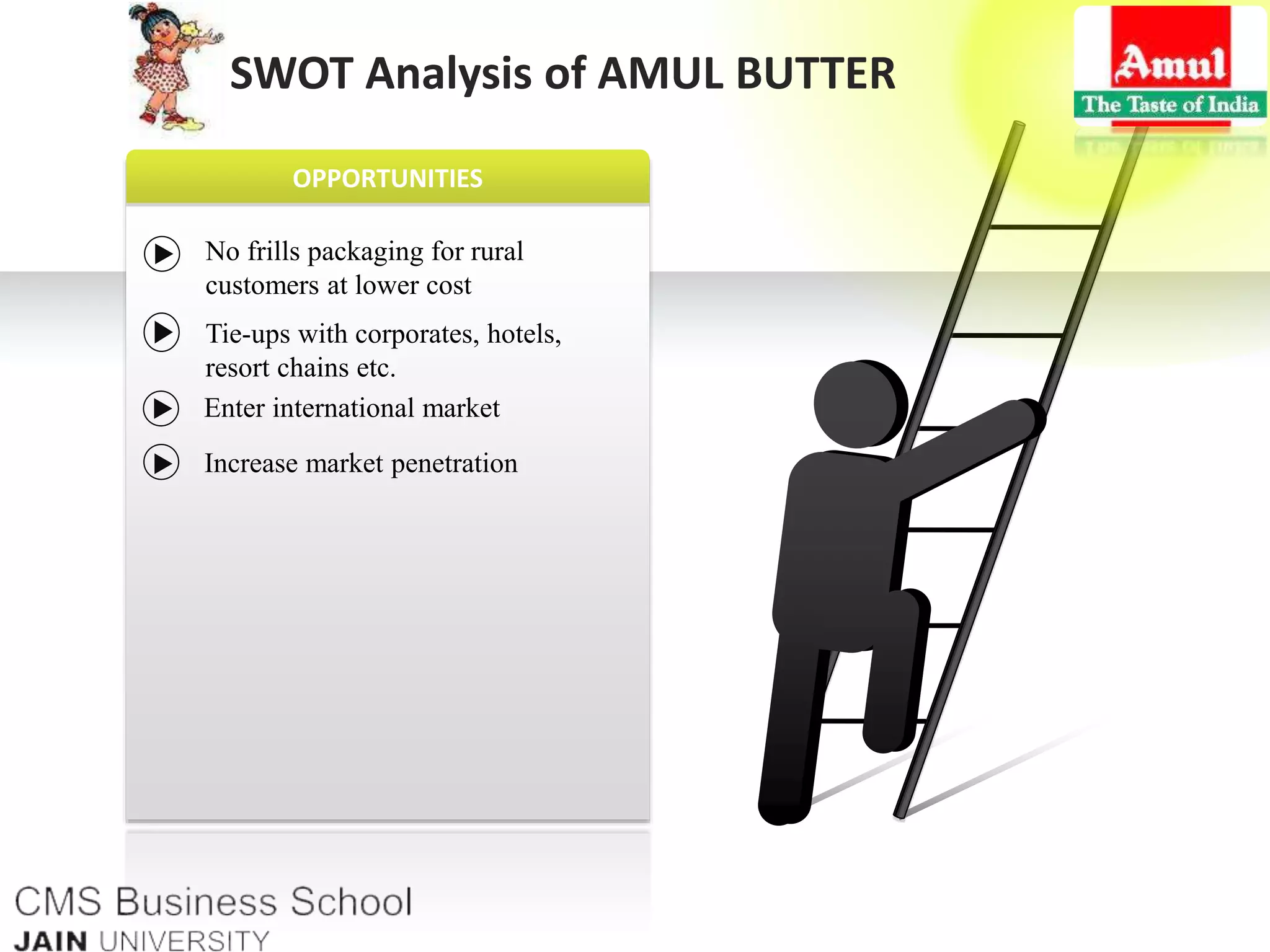 SWOT Analysis of AMUL BUTTER

Amul
The Taste of India

OPPORTUNITIES

No frills packaging for rural customers at lower cost

Tie-ups with corporates, hotels, resort chains etc.

Enter international market

Increase market penetration

CMS Business School
JAIN UNIVERSITY